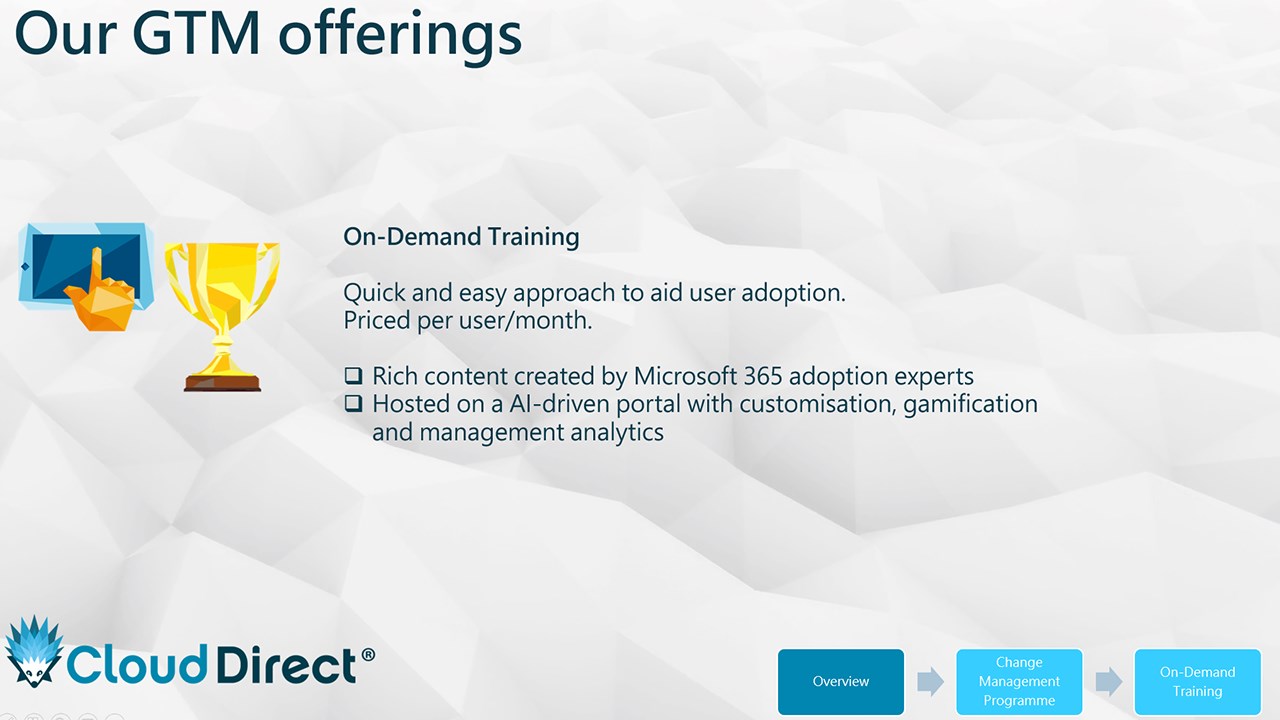 Our GTM offerings

On-Demand Training

Quick and easy approach to aid user adoption.
Priced per user/month.

❑ Rich content created by Microsoft 365 adoption experts
❑ Hosted on a AI-driven portal with customisation, gamification and management analytics

Cloud Direct®

Overview

Change Management Programme

On-Demand Training